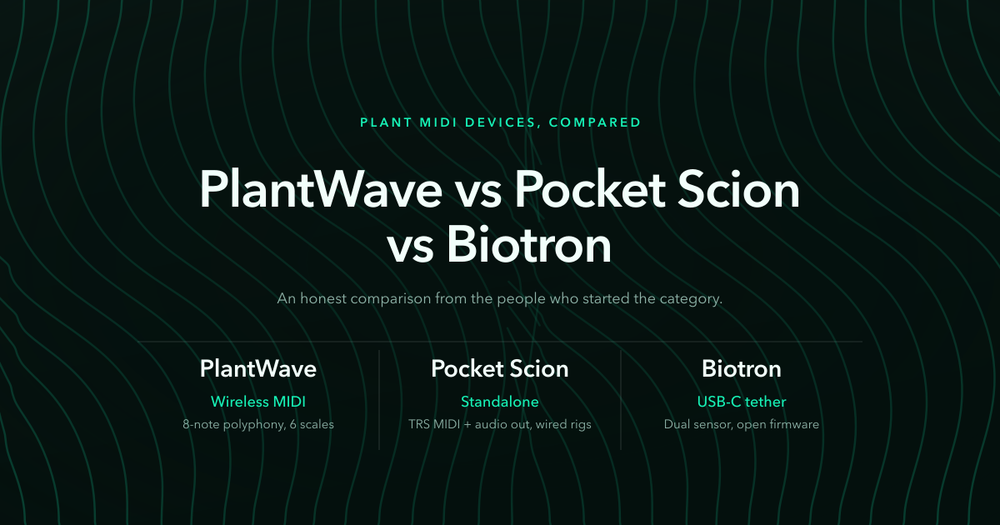 PLANT MIDI DEVICES, COMPARED

PlantWave vs Pocket Scion vs Biotron

An honest comparison from the people who started the category.

PlantWave
Wireless MIDI
8-note polyphony, 6 scales

Pocket Scion
Standalone
TRS MIDI + audio out, wired rigs

Biotron
USB-C tether
Dual sensor, open firmware